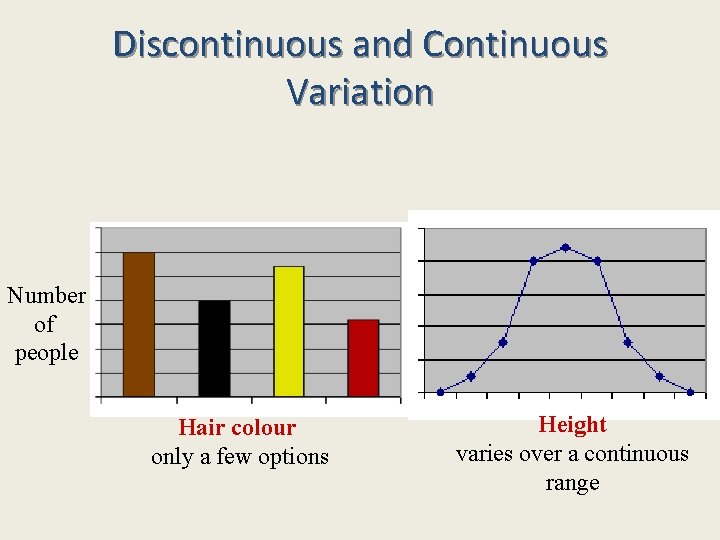 Discontinuous and Continuous Variation

Number of people

Hair colour
only a few options

Height
varies over a continuous range